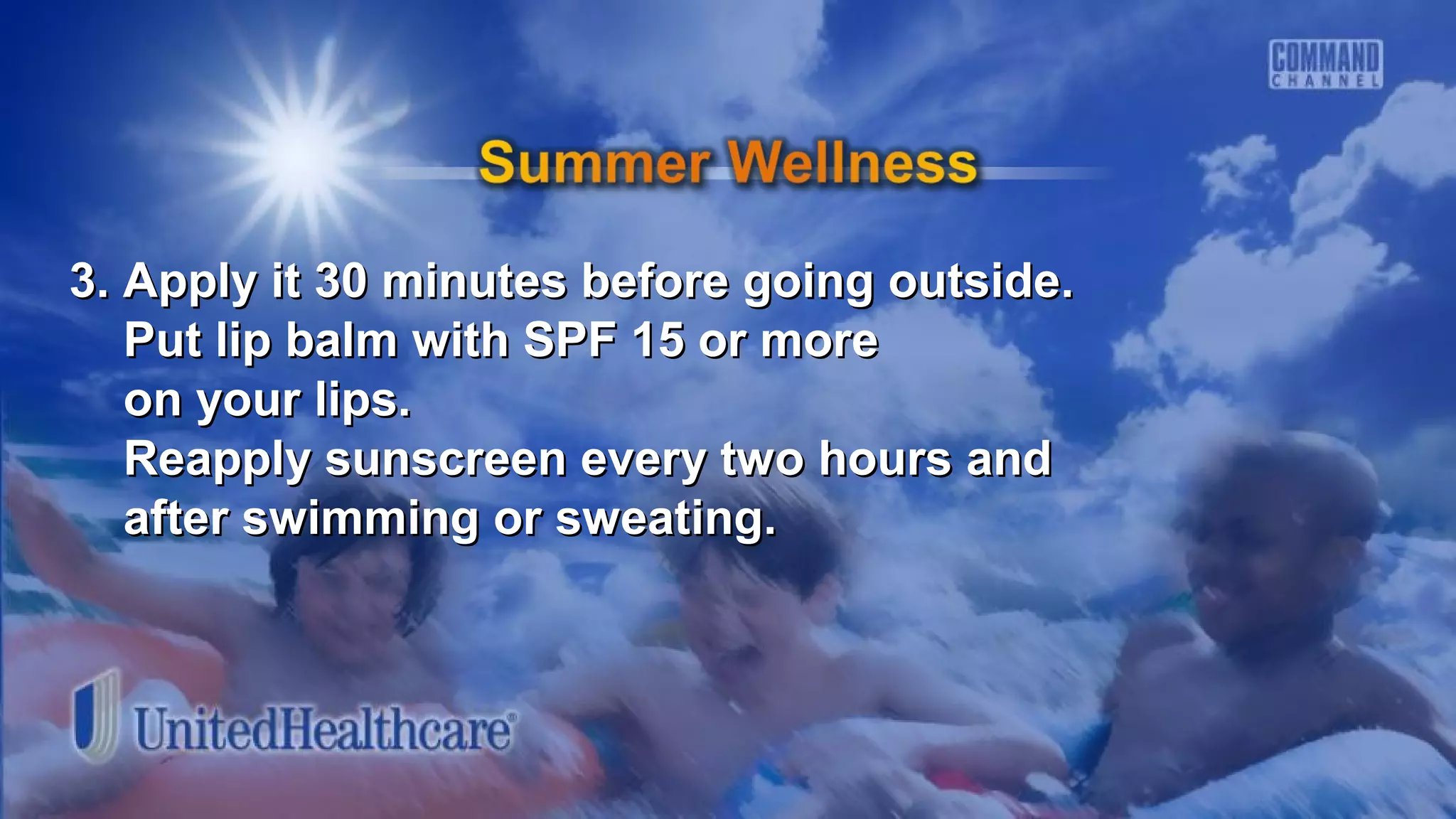 COMMAND CHANNEL

Summer Wellness

3. Apply it 30 minutes before going outside.
Put lip balm with SPF 15 or more on your lips.
Reapply sunscreen every two hours and after swimming or sweating.

UnitedHealthcare®